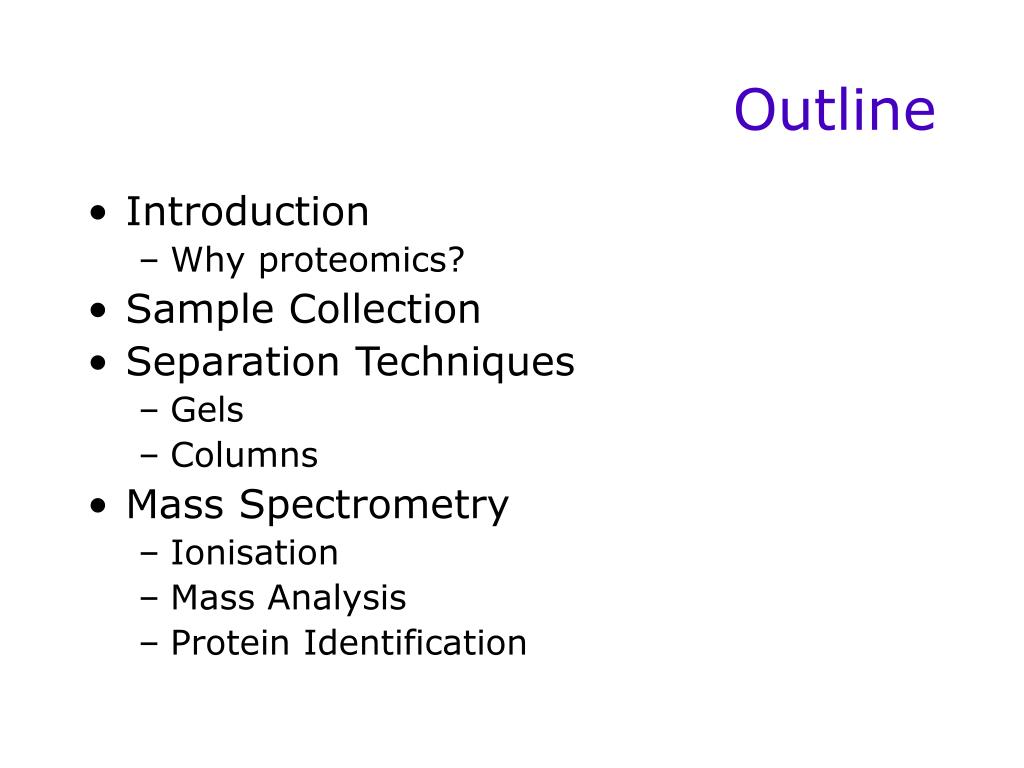 Outline

• Introduction
  – Why proteomics?
• Sample Collection
• Separation Techniques
  – Gels
  – Columns
• Mass Spectrometry
  – Ionisation
  – Mass Analysis
  – Protein Identification